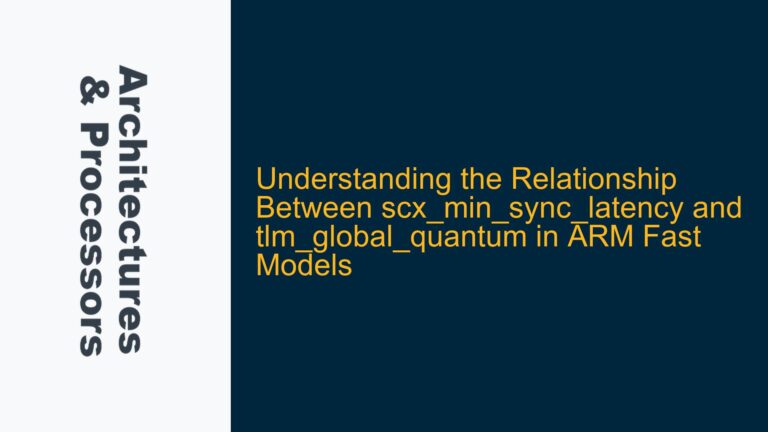 Architectures & Processors

Understanding the Relationship Between scx_min_sync_latency and tlm_global_quantum in ARM Fast Models